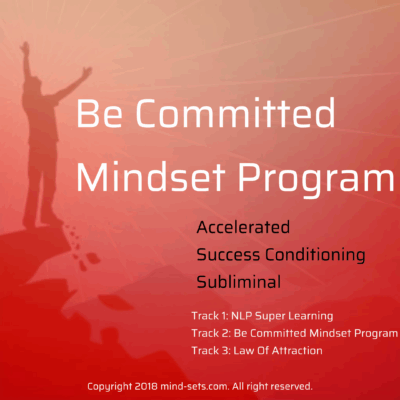 Be Committed Mindset Program

Accelerated
Success Conditioning
Subliminal

Track 1: NLP Super Learning
Track 2: Be Committed Mindset Program
Track 3: Law Of Attraction

Copyright 2018 mind-sets.com. All right reserved.